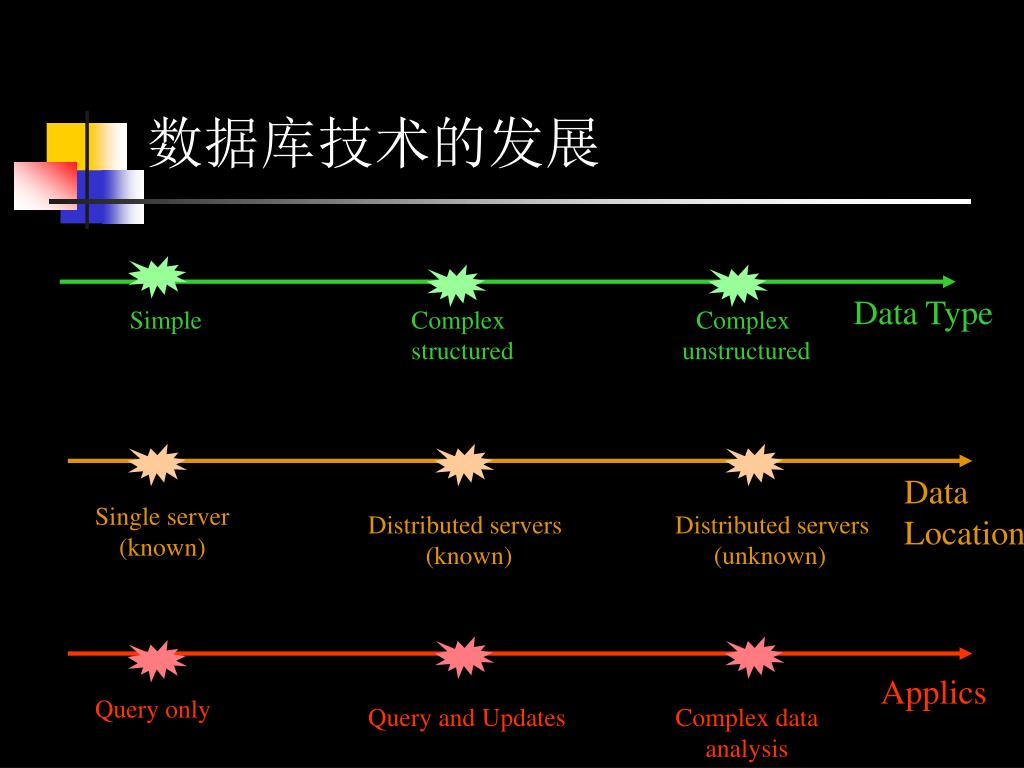 数据库技术的发展

Simple

Complex structured

Complex unstructured

Data Type

Single server (known)

Distributed servers (known)

Distributed servers (unknown)

Data Location

Query only

Query and Updates

Complex data analysis

Applics